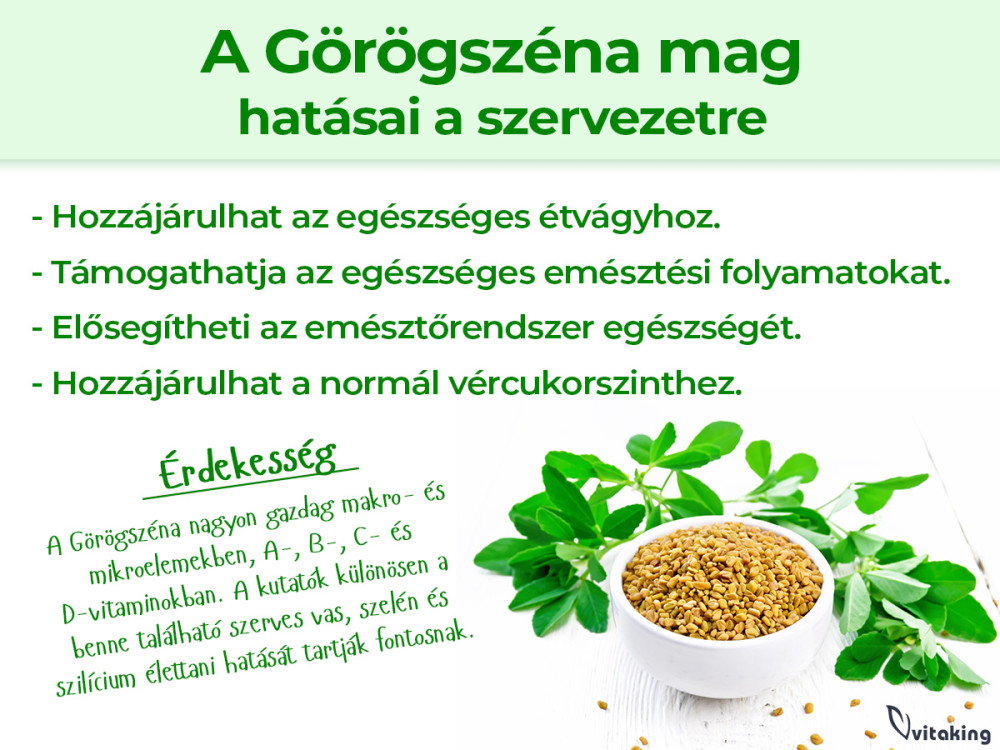 A Görögszéna mag
hatásai a szervezetre

- Hozzájárulhat az egészséges étvágyhoz.
- Támogathatja az egészséges emésztési folyamatokat.
- Elősegítheti az emésztőrendszer egészségét.
- Hozzájárulhat a normál vércukorszinthez.

Érdekesség

A Görögszéna nagyon gazdag makro- és mikroelemekben, A-, B-, C- és D-vitaminokban. A kutatók különösen a benne található szerves vas, szelén és szilícium élettani hatását tartják fontosnak.

vitaking